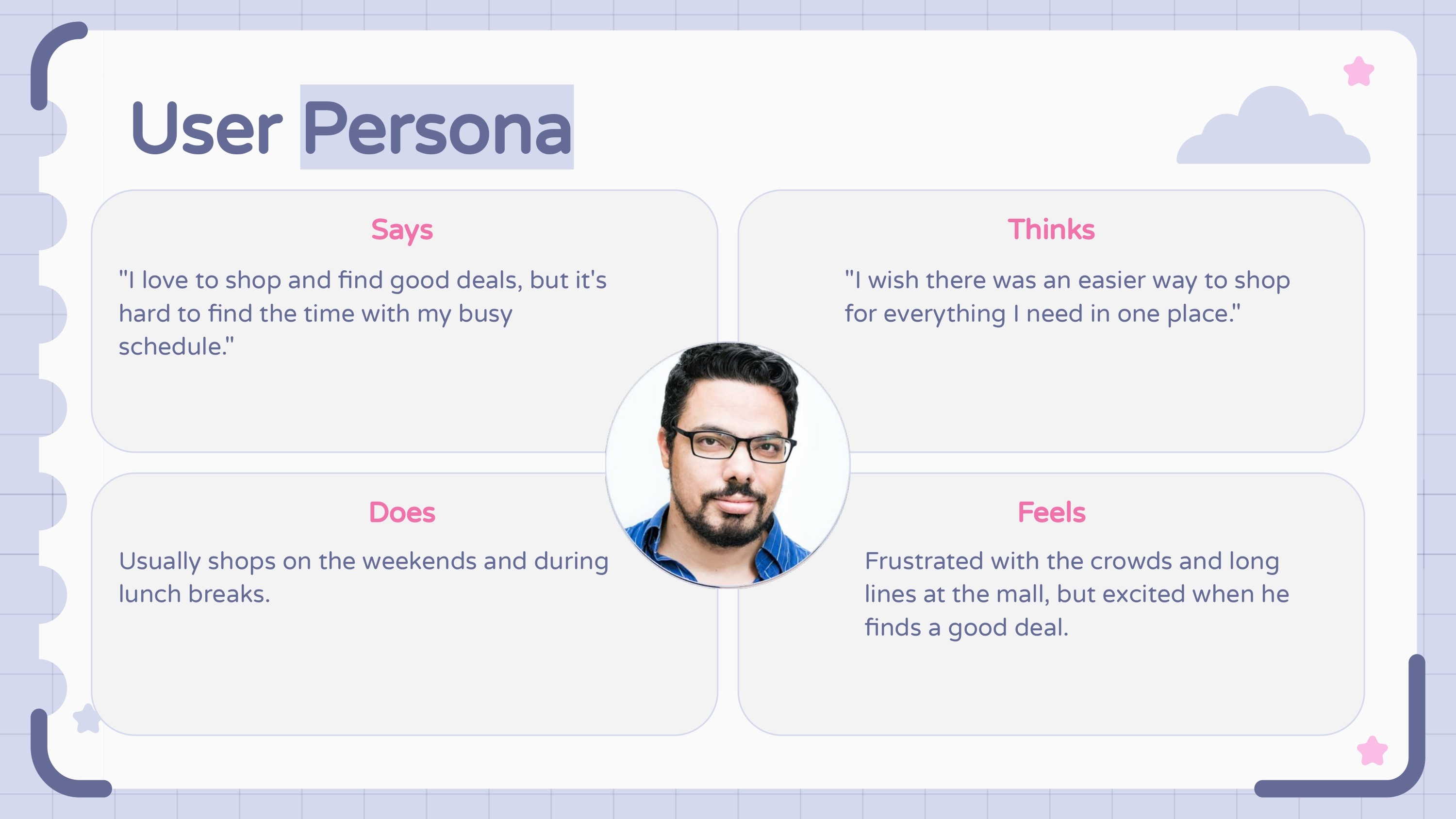 User Persona

Says

"I love to shop and find good deals, but it's hard to find the time with my busy schedule."

Thinks

"I wish there was an easier way to shop for everything I need in one place."

Does

Usually shops on the weekends and during lunch breaks.

Feels

Frustrated with the crowds and long lines at the mall, but excited when he finds a good deal.